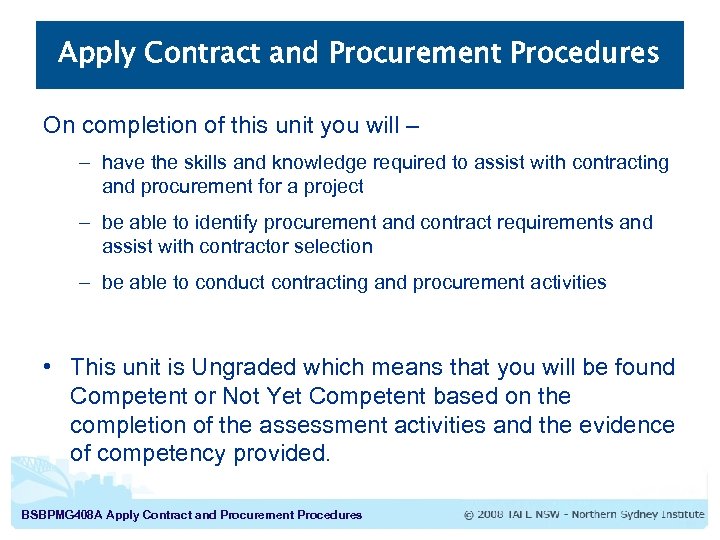 Apply Contract and Procurement Procedures

On completion of this unit you will –

– have the skills and knowledge required to assist with contracting and procurement for a project

– be able to identify procurement and contract requirements and assist with contractor selection

– be able to conduct contracting and procurement activities

• This unit is Ungraded which means that you will be found Competent or Not Yet Competent based on the completion of the assessment activities and the evidence of competency provided.

BSBPMG408A Apply Contract and Procurement Procedures

© 2008 TAFE NSW - Northern Sydney Institute